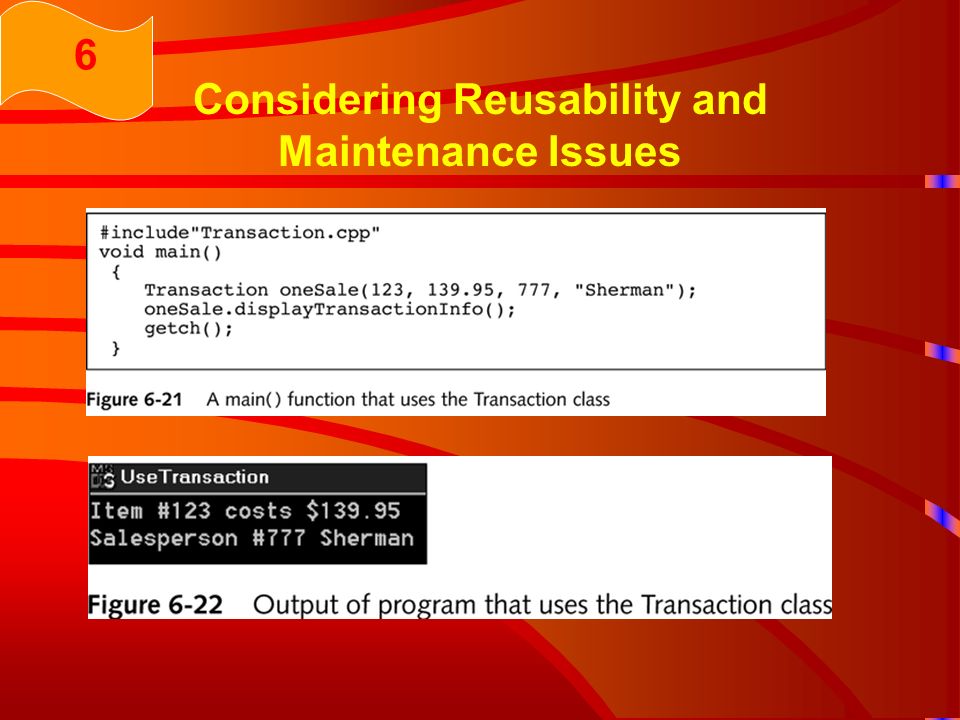 6

Considering Reusability and Maintenance Issues

#include"Transaction.cpp"
void main()
 {
    Transaction oneSale(123, 139.95, 777, "Sherman");
    oneSale.displayTransactionInfo();
    getch();
 }

Figure 6-21 A main() function that uses the Transaction class

UseTransaction
Item #123 costs $139.95
Salesperson #777 Sherman

Figure 6-22 Output of program that uses the Transaction class